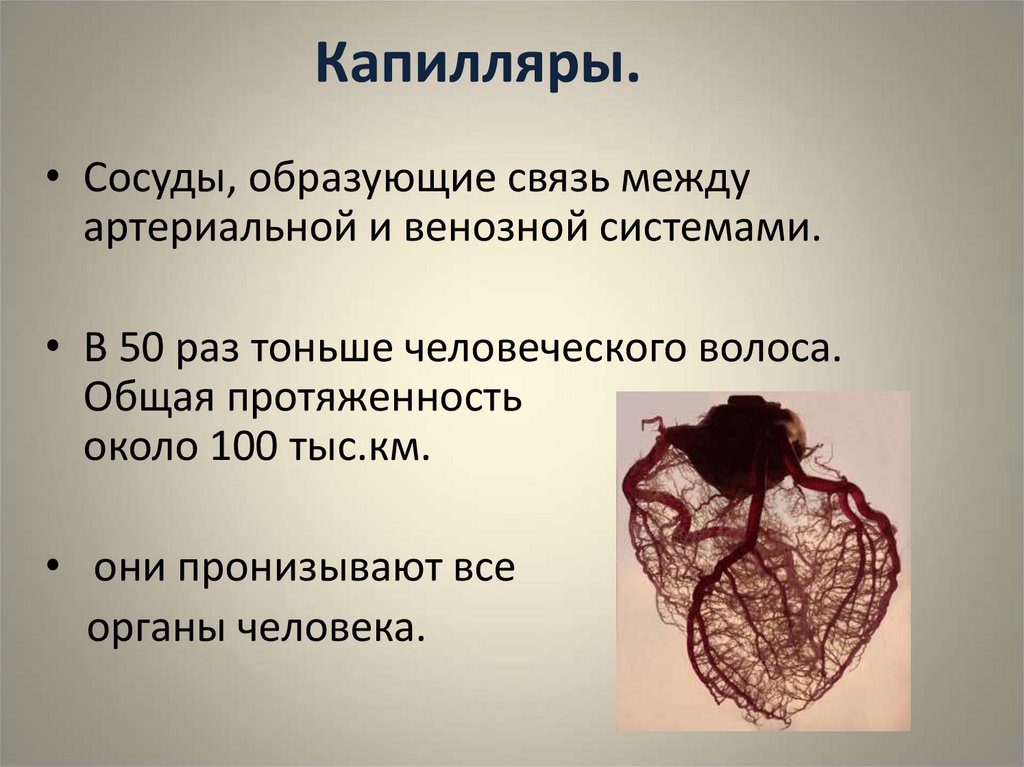 Капилляры.

• Сосуды, образующие связь между артериальной и венозной системами.

• В 50 раз тоньше человеческого волоса. Общая протяженность около 100 тыс.км.

• они пронизывают все органы человека.